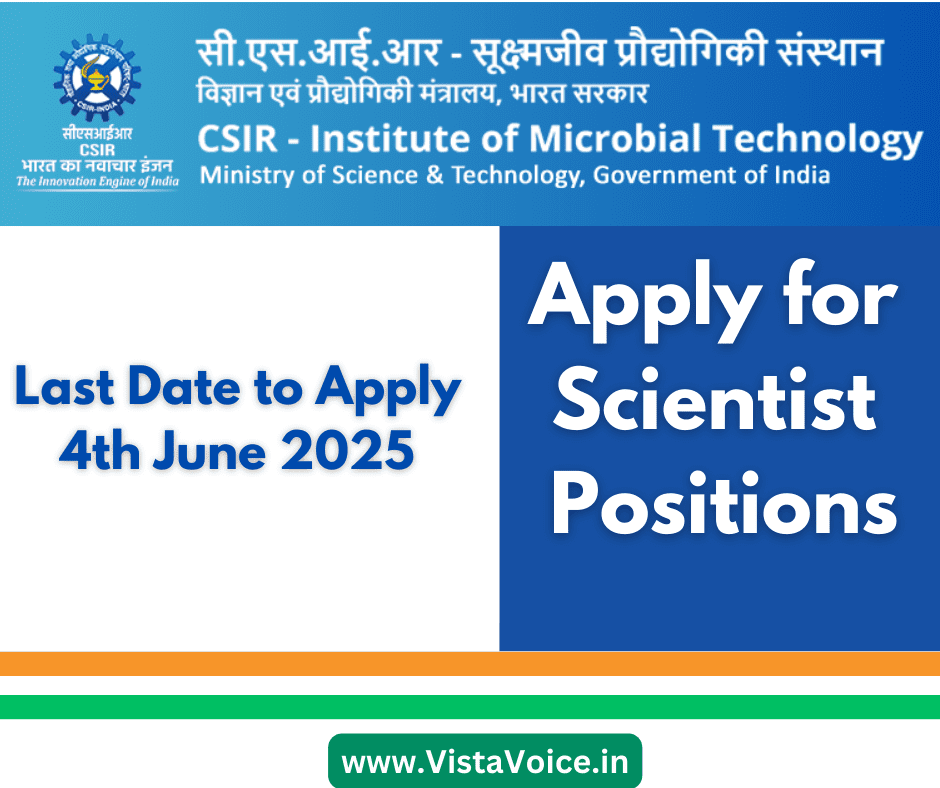 CSIR-INDIA
सीएसआईआर
CSIR
भारत का नवाचार इंजन
The Innovation Engine of India

सी.एस.आई.आर - सूक्ष्मजीव प्रौद्योगिकी संस्थान
विज्ञान एवं प्रौद्योगिकी मंत्रालय, भारत सरकार
CSIR - Institute of Microbial Technology
Ministry of Science & Technology, Government of India

Last Date to Apply
4th June 2025

Apply for Scientist Positions

www.VistaVoice.in